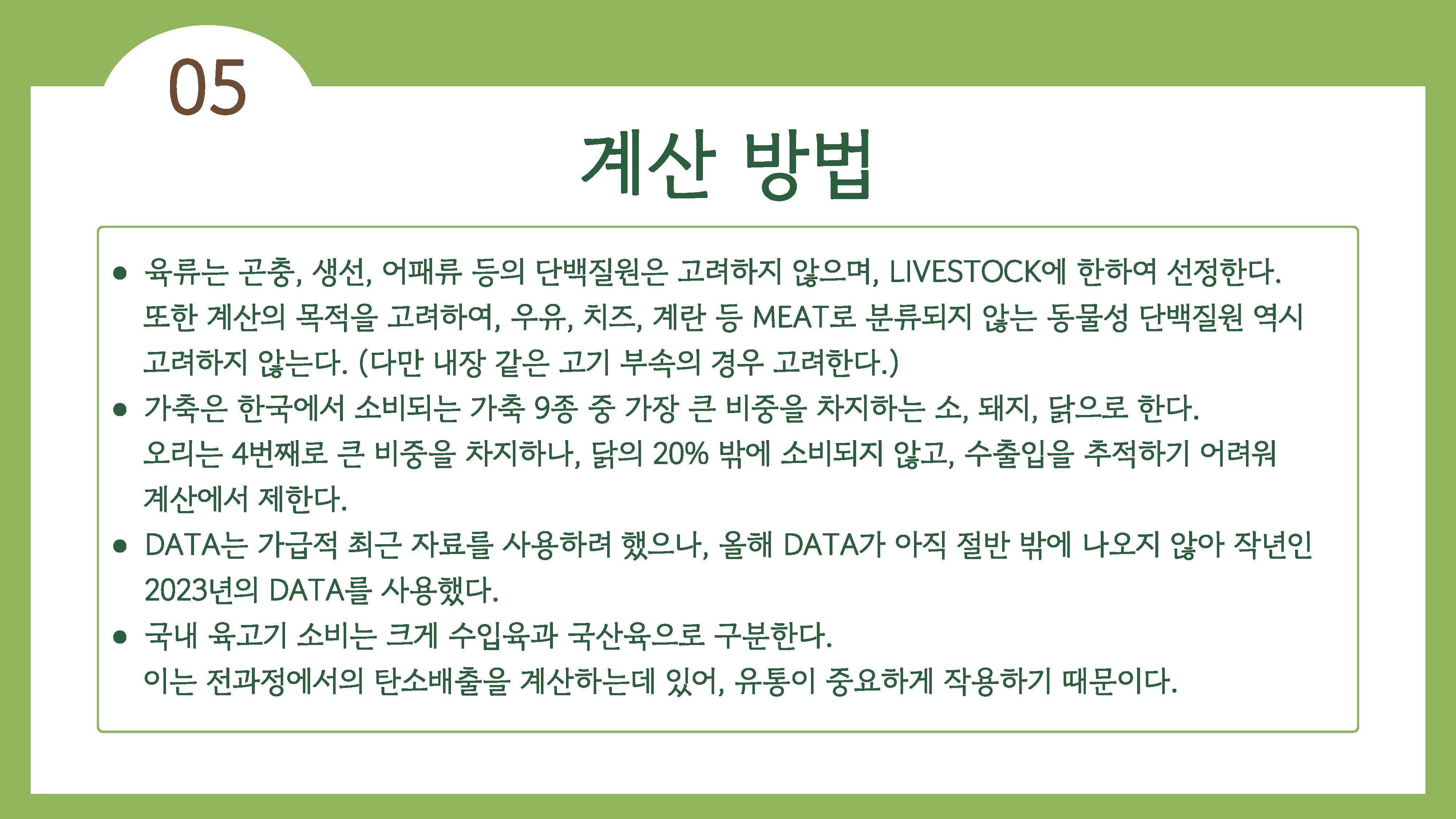 05

계산 방법

● 육류는 곤충, 생선, 어패류 등의 단백질원은 고려하지 않으며, LIVESTOCK에 한하여 선정한다. 또한 계산의 목적을 고려하여, 우유, 치즈, 계란 등 MEAT로 분류되지 않는 동물성 단백질원 역시 고려하지 않는다. (다만 내장 같은 고기 부속의 경우 고려한다.)
● 가축은 한국에서 소비되는 가축 9종 중 가장 큰 비중을 차지하는 소, 돼지, 닭으로 한다. 오리는 4번째로 큰 비중을 차지하나, 닭의 20% 밖에 소비되지 않고, 수출입을 추적하기 어려워 계산에서 제한다.
● DATA는 가급적 최근 자료를 사용하려 했으나, 올해 DATA가 아직 절반 밖에 나오지 않아 작년인 2023년의 DATA를 사용했다.
● 국내 육고기 소비는 크게 수입육과 국산육으로 구분한다. 이는 전과정에서의 탄소배출을 계산하는데 있어, 유통이 중요하게 작용하기 때문이다.